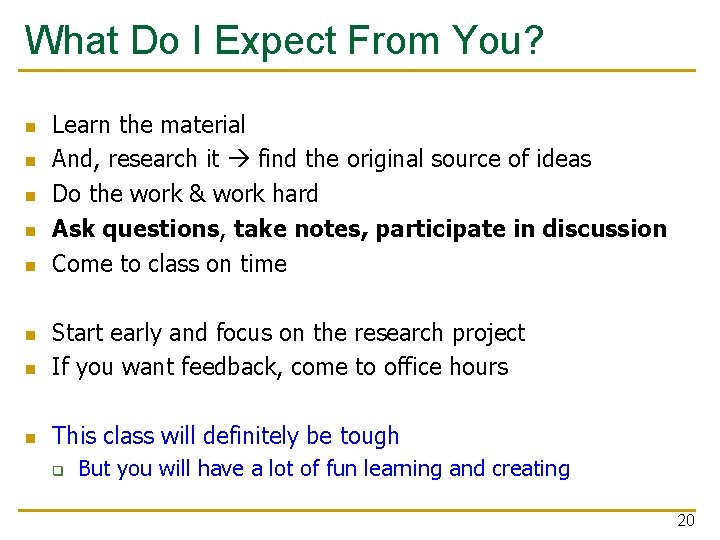 What Do I Expect From You?

- Learn the material
- And, research it → find the original source of ideas
- Do the work & work hard
- **Ask questions, take notes, participate in discussion**
- Come to class on time

- Start early and focus on the research project
- If you want feedback, come to office hours

- This class will definitely be tough
  - But you will have a lot of fun learning and creating

20